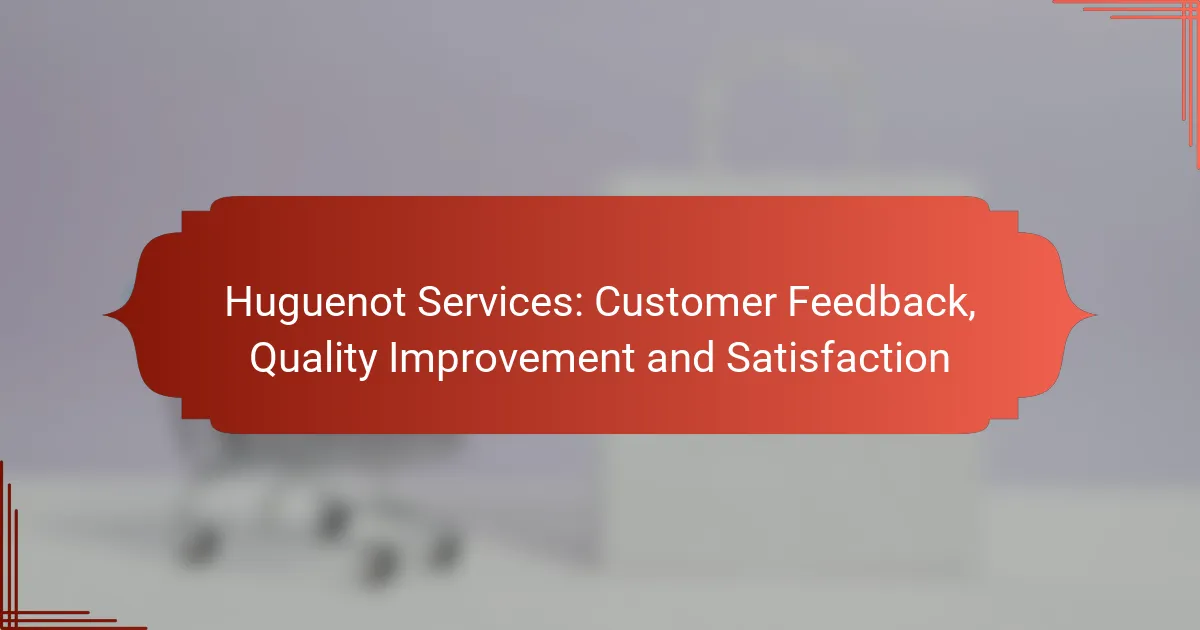 Huguenot Services: Customer Feedback, Quality Improvement and Satisfaction